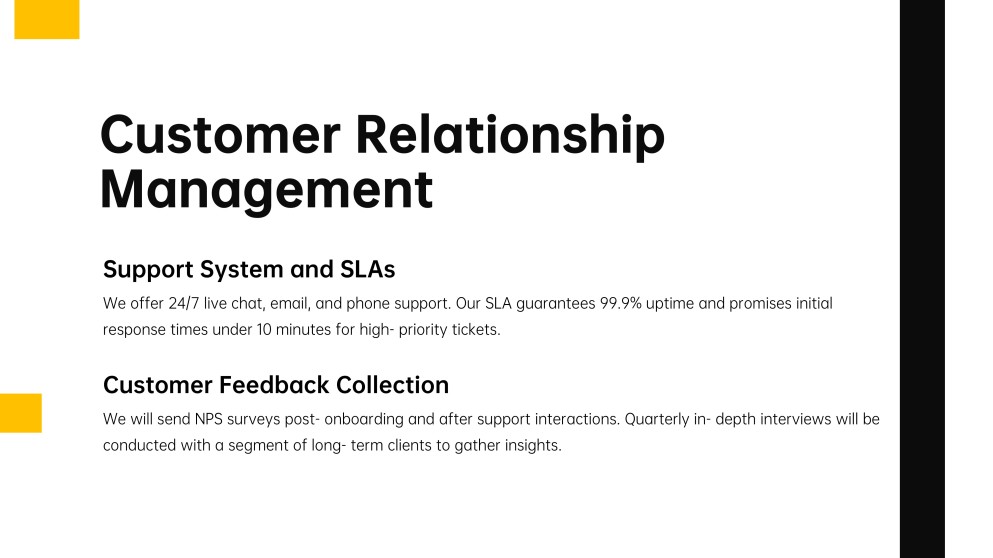 Customer Relationship Management

Support System and SLAs

We offer 24/7 live chat, email, and phone support. Our SLA guarantees 99.9% uptime and promises initial response times under 10 minutes for high- priority tickets.

Customer Feedback Collection

We will send NPS surveys post- onboarding and after support interactions. Quarterly in- depth interviews will be conducted with a segment of long- term clients to gather insights.